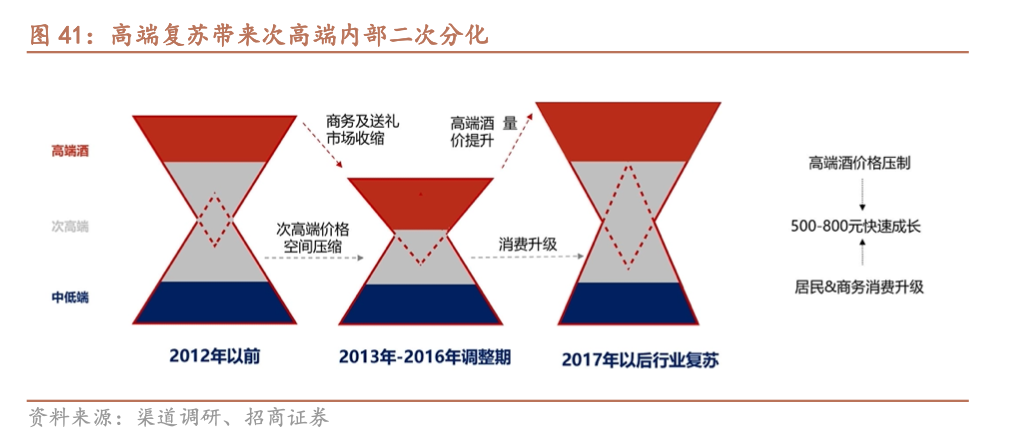 图 41：高端复苏带来次高端内部二次分化

高端酒

次高端

中低端

商务及送礼市场收缩

次高端价格空间压缩

高端酒 量价提升

消费升级

2012年以前

2013年-2016年调整期

2017年以后行业复苏

高端酒价格压制

500-800元快速成长

居民&商务消费升级

资料来源：渠道调研、招商证券